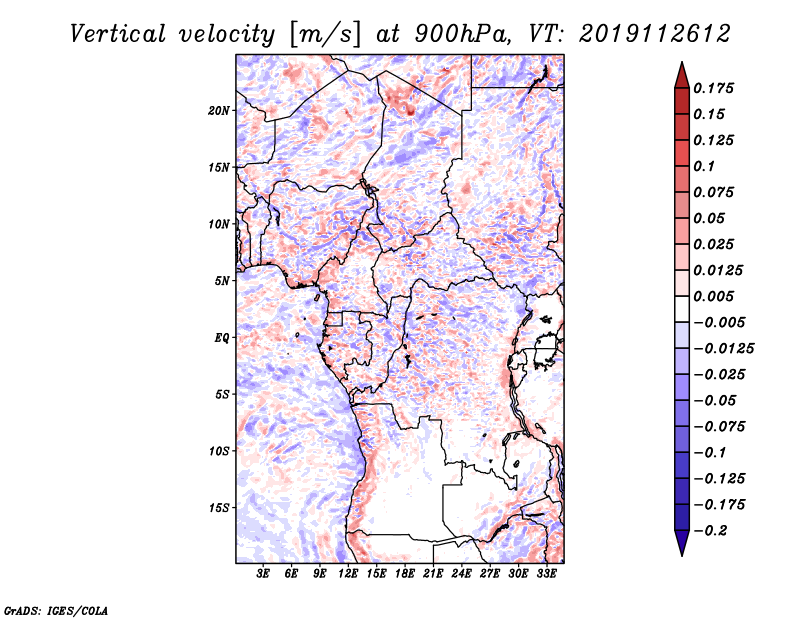 Vertical velocity [m/s] at 900hPa, VT: 2019112612

20N
15N
10N
5N
EQ
5S
10S
15S

3E 6E 9E 12E 15E 18E 21E 24E 27E 30E 33E

0.175
0.15
0.125
0.1
0.075
0.05
0.025
0.0125
0.005
−0.005
−0.0125
−0.025
−0.05
−0.075
−0.1
−0.125
−0.175
−0.2

GrADS: IGES/COLA